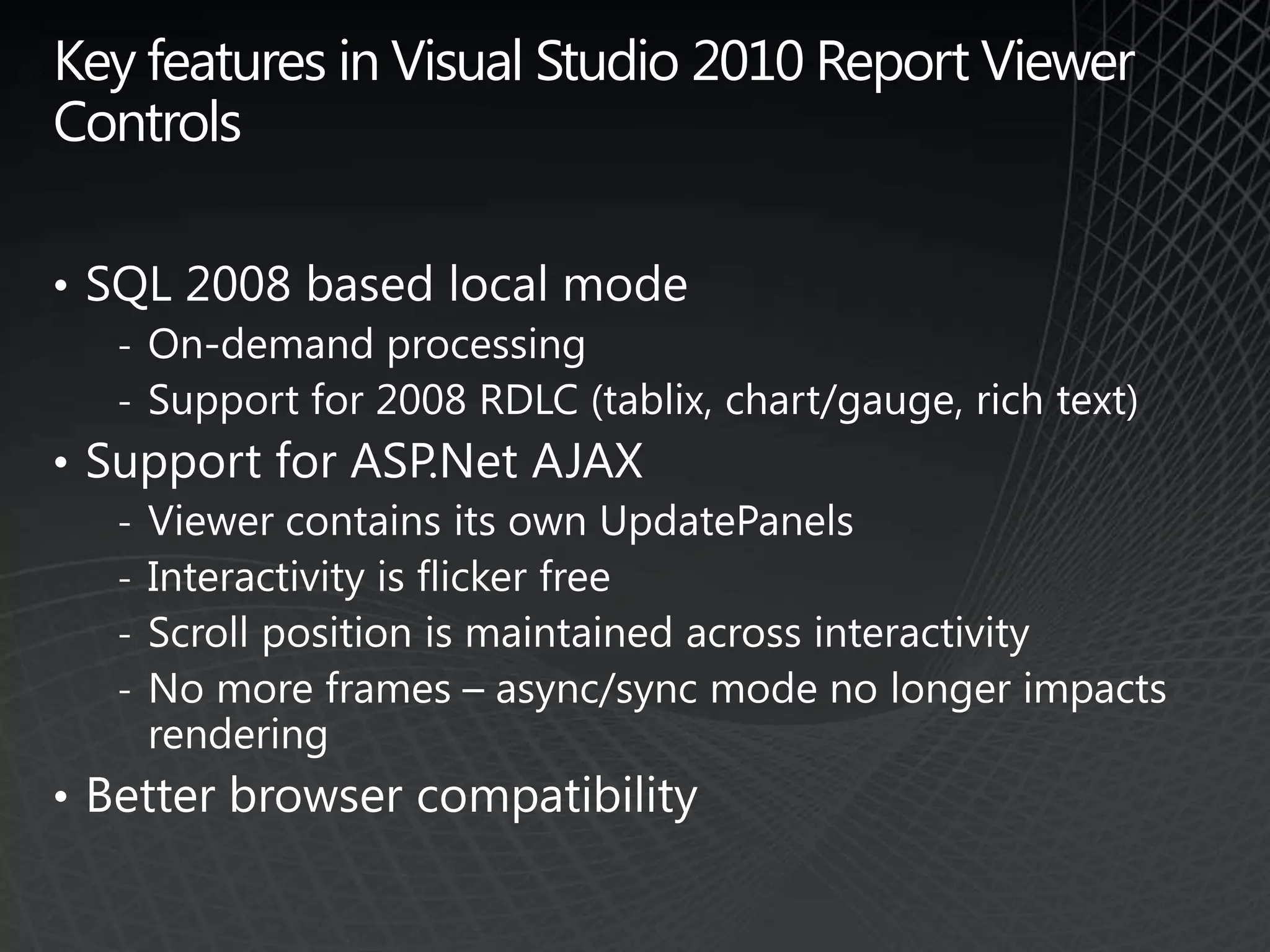 Key features in Visual Studio 2010 Report Viewer Controls

• SQL 2008 based local mode
  - On-demand processing
  - Support for 2008 RDLC (tablix, chart/gauge, rich text)
• Support for ASP.Net AJAX
  - Viewer contains its own UpdatePanels
  - Interactivity is flicker free
  - Scroll position is maintained across interactivity
  - No more frames – async/sync mode no longer impacts rendering
• Better browser compatibility